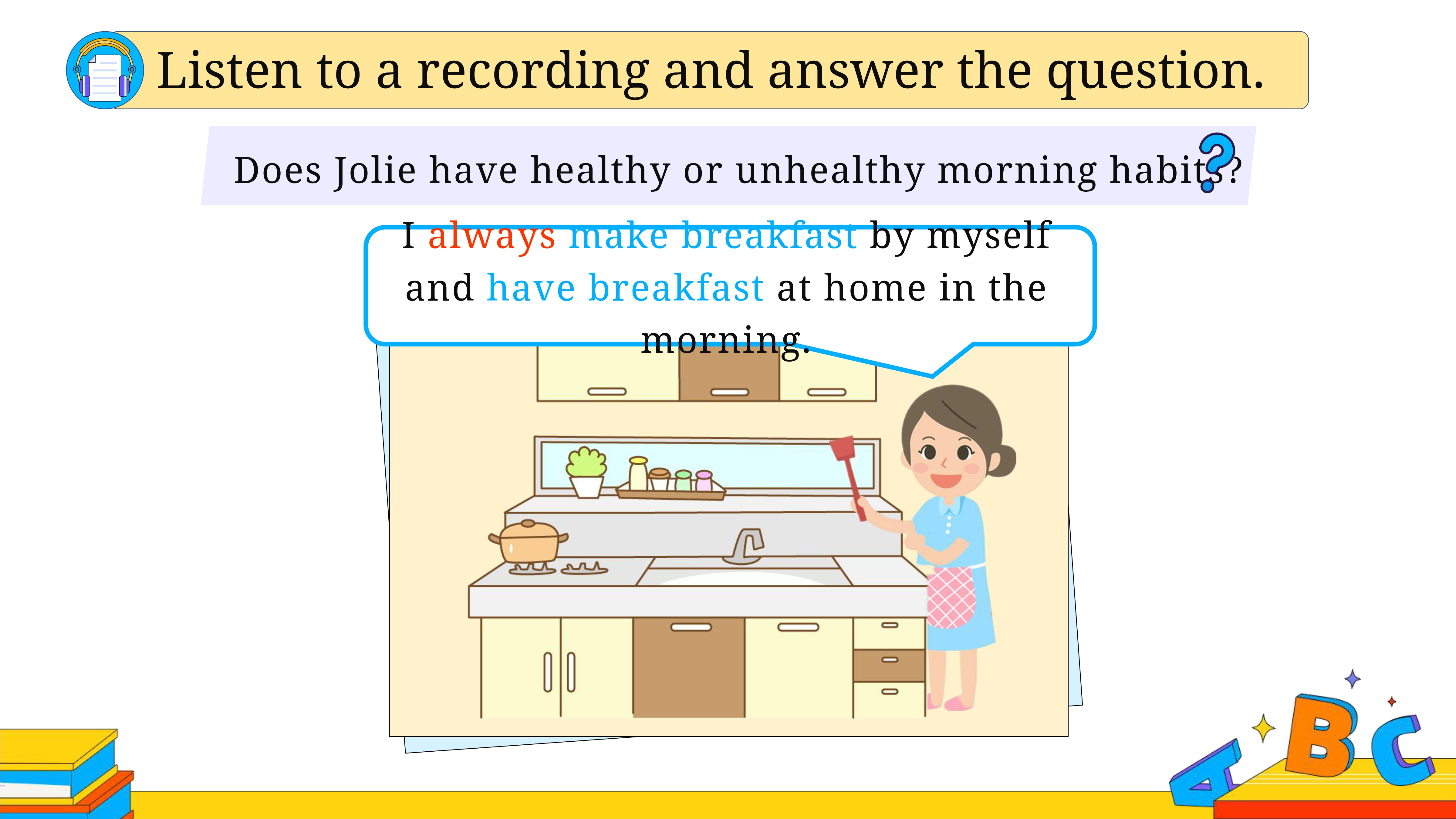 Listen to a recording and answer the question.

Does Jolie have healthy or unhealthy morning habits?

I always make breakfast by myself and have breakfast at home in the morning.

A B C